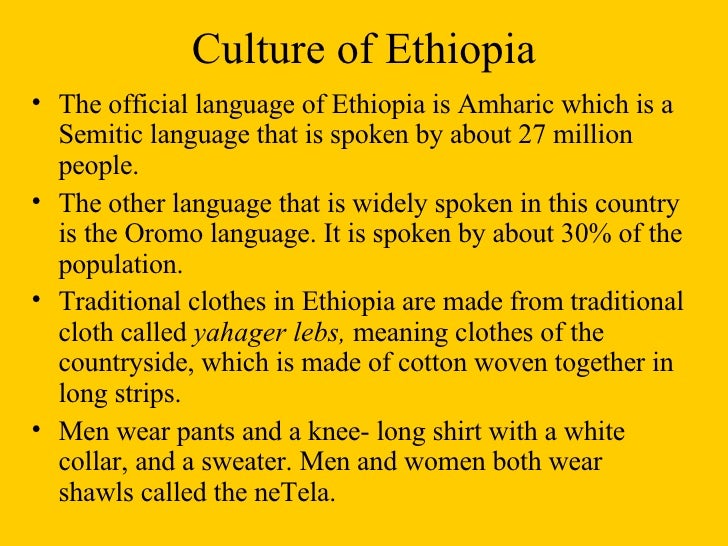 Culture of Ethiopia

• The official language of Ethiopia is Amharic which is a Semitic language that is spoken by about 27 million people.

• The other language that is widely spoken in this country is the Oromo language. It is spoken by about 30% of the population.

• Traditional clothes in Ethiopia are made from traditional cloth called yahager lebs, meaning clothes of the countryside, which is made of cotton woven together in long strips.

• Men wear pants and a knee- long shirt with a white collar, and a sweater. Men and women both wear shawls called the neTela.